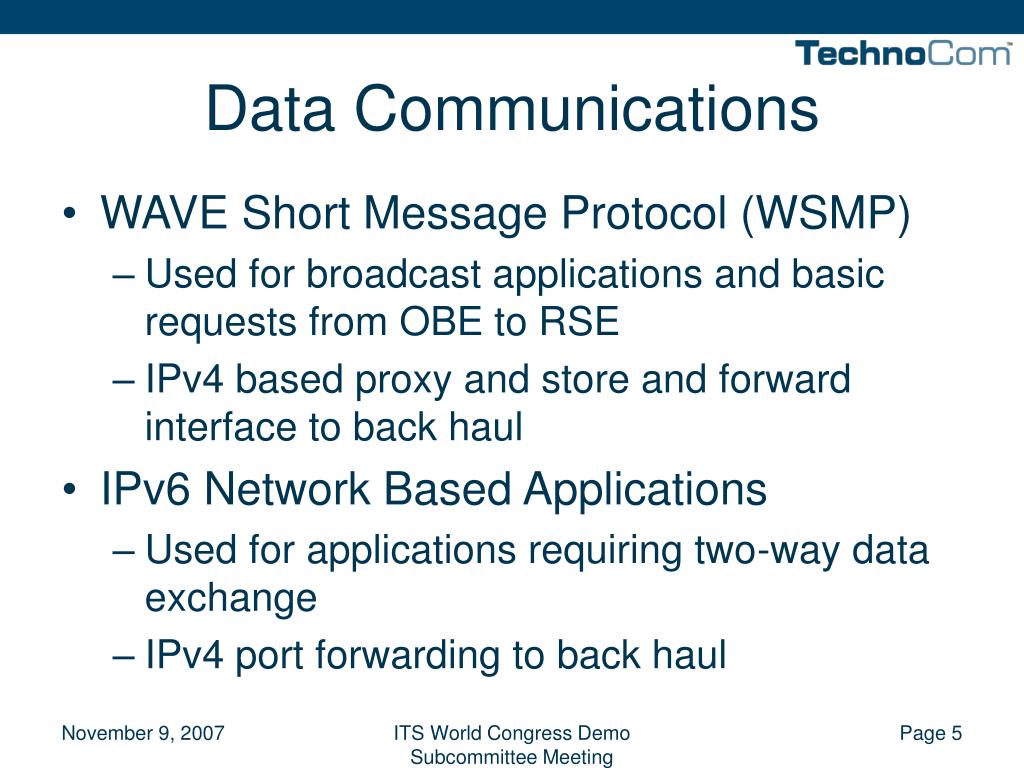 TechnoCom

Data Communications

• WAVE Short Message Protocol (WSMP)
– Used for broadcast applications and basic requests from OBE to RSE
– IPv4 based proxy and store and forward interface to back haul

• IPv6 Network Based Applications
– Used for applications requiring two-way data exchange
– IPv4 port forwarding to back haul

November 9, 2007

ITS World Congress Demo Subcommittee Meeting

Page 5